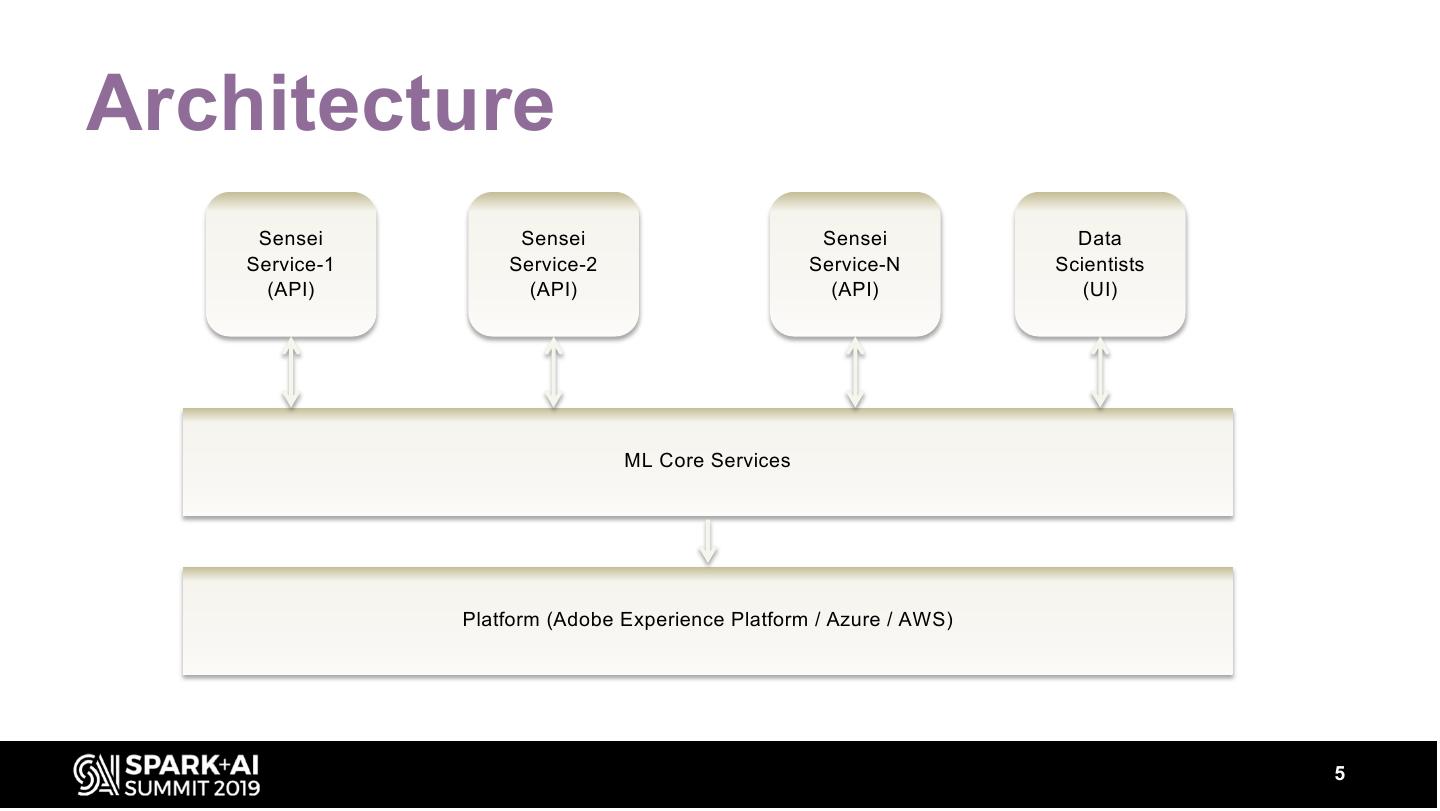 Architecture

Sensei Service-1 (API)

Sensei Service-2 (API)

Sensei Service-N (API)

Data Scientists (UI)

ML Core Services

Platform (Adobe Experience Platform / Azure / AWS)

SPARK+AI SUMMIT 2019

5